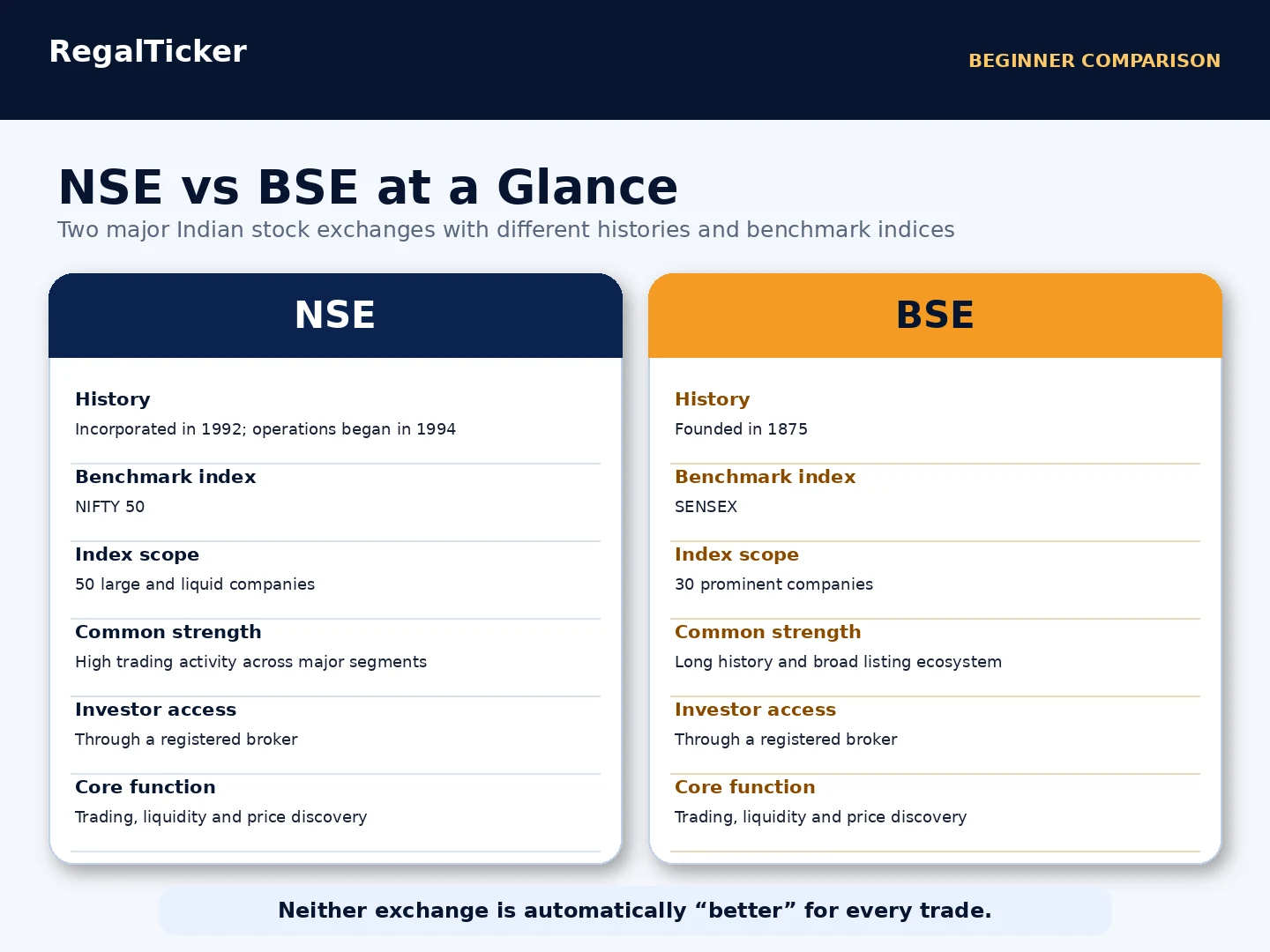 RegalTicker

BEGINNER COMPARISON

NSE vs BSE at a Glance

Two major Indian stock exchanges with different histories and benchmark indices

NSE

History
Incorporated in 1992; operations began in 1994

Benchmark index
NIFTY 50

Index scope
50 large and liquid companies

Common strength
High trading activity across major segments

Investor access
Through a registered broker

Core function
Trading, liquidity and price discovery

BSE

History
Founded in 1875

Benchmark index
SENSEX

Index scope
30 prominent companies

Common strength
Long history and broad listing ecosystem

Investor access
Through a registered broker

Core function
Trading, liquidity and price discovery

Neither exchange is automatically “better” for every trade.